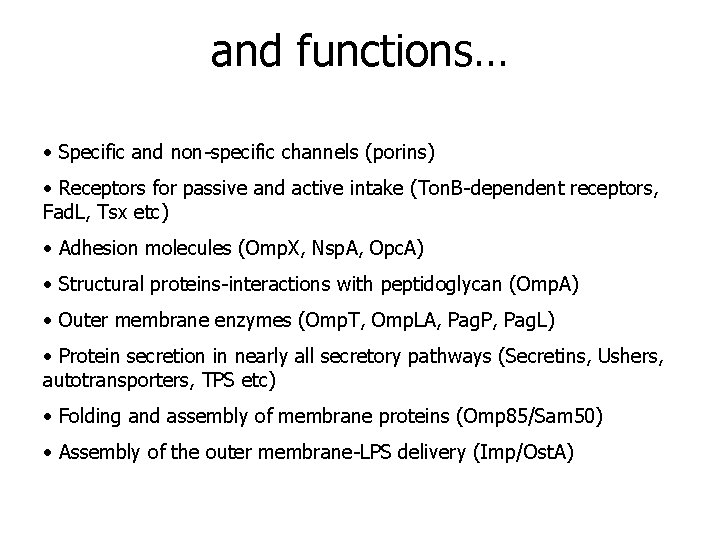 and functions…

• Specific and non-specific channels (porins)

• Receptors for passive and active intake (TonB-dependent receptors, FadL, Tsx etc)

• Adhesion molecules (OmpX, NspA, OpcA)

• Structural proteins-interactions with peptidoglycan (OmpA)

• Outer membrane enzymes (OmpT, OmpLA, PagP, PagL)

• Protein secretion in nearly all secretory pathways (Secretins, Ushers, autotransporters, TPS etc)

• Folding and assembly of membrane proteins (Omp85/Sam50)

• Assembly of the outer membrane-LPS delivery (Imp/OstA)